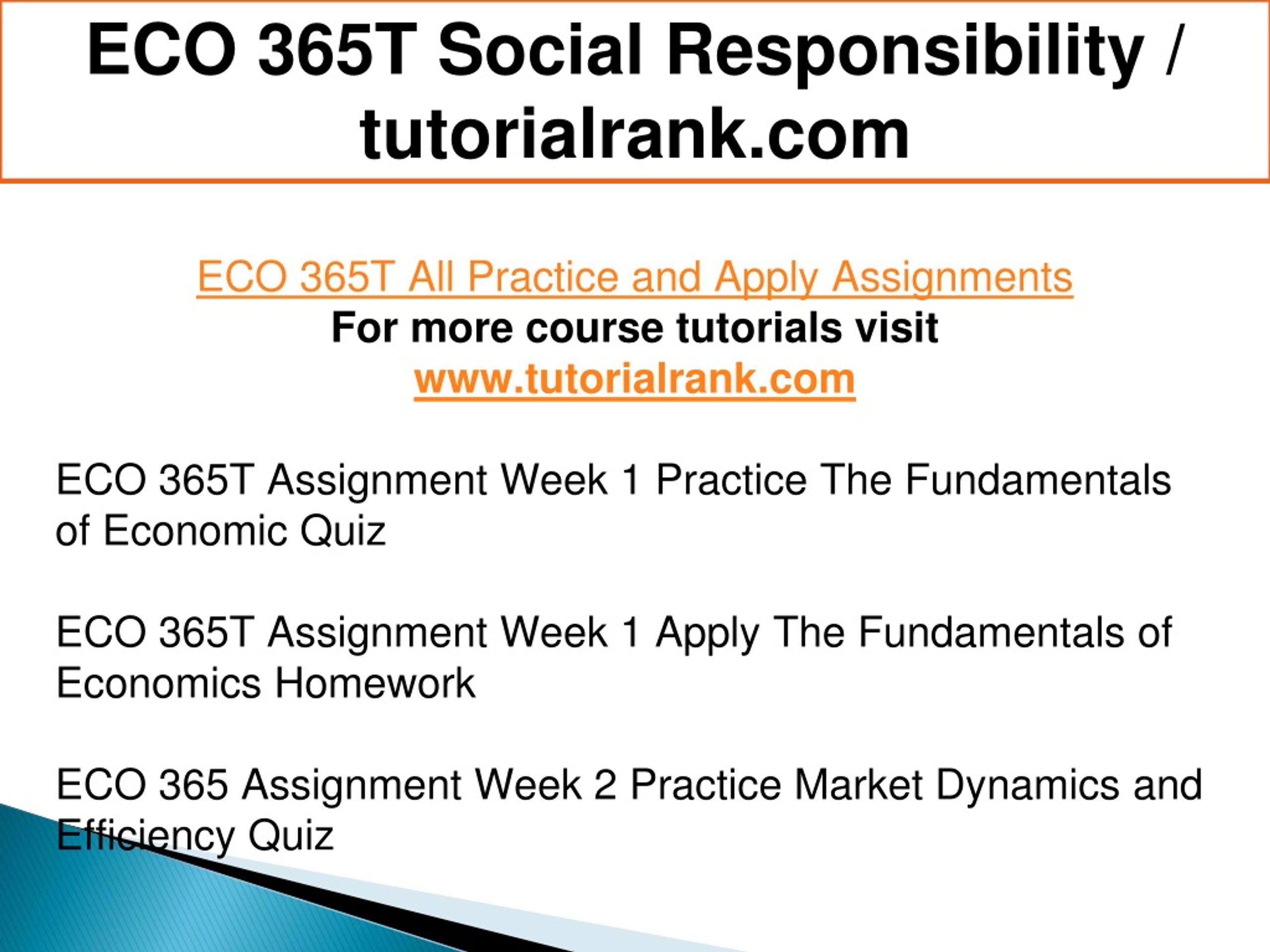 ECO 365T Social Responsibility / tutorialrank.com

ECO 365T All Practice and Apply Assignments
For more course tutorials visit
www.tutorialrank.com

ECO 365T Assignment Week 1 Practice The Fundamentals of Economic Quiz

ECO 365T Assignment Week 1 Apply The Fundamentals of Economics Homework

ECO 365 Assignment Week 2 Practice Market Dynamics and Efficiency Quiz